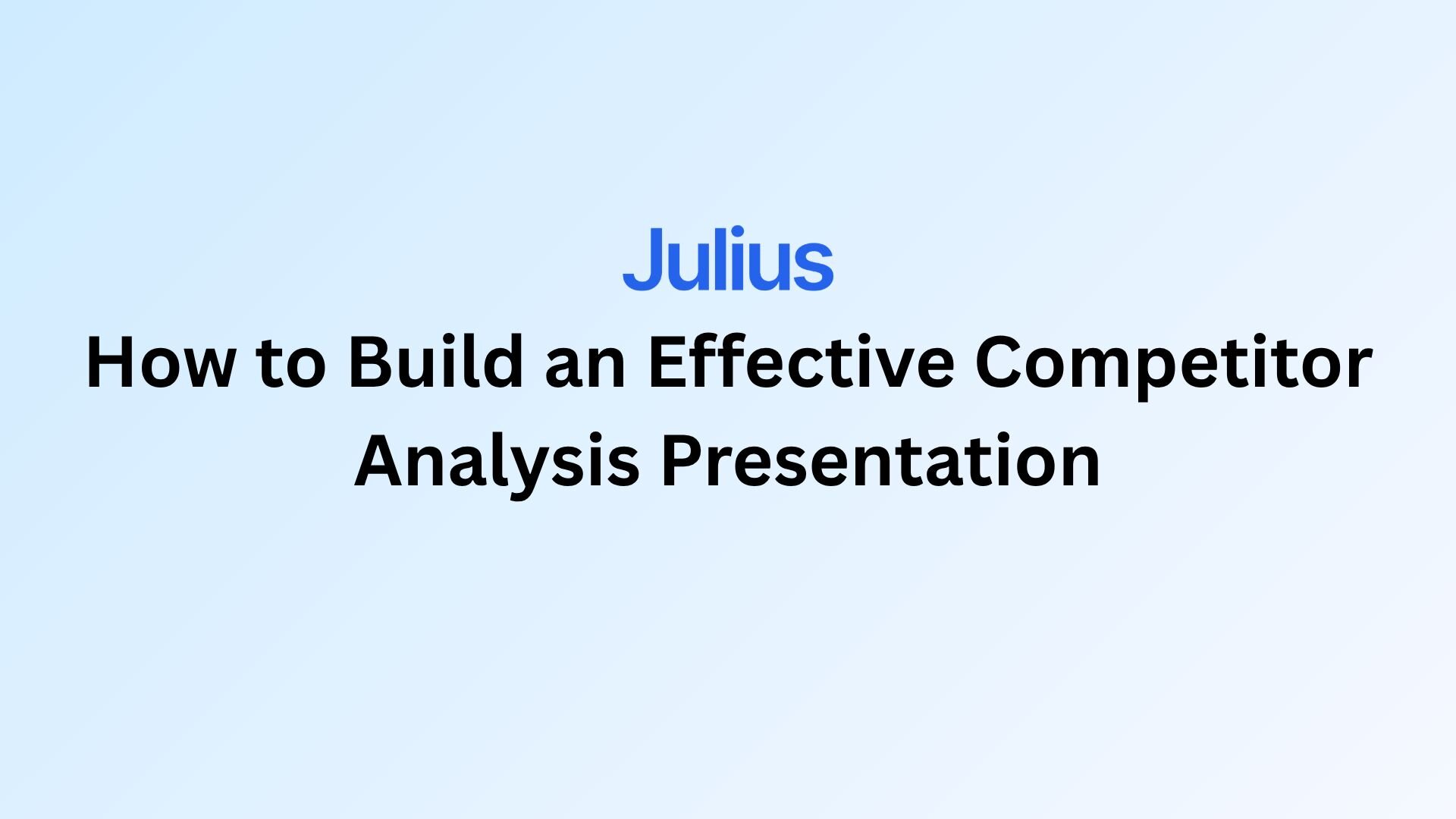 Julius

How to Build an Effective Competitor Analysis Presentation